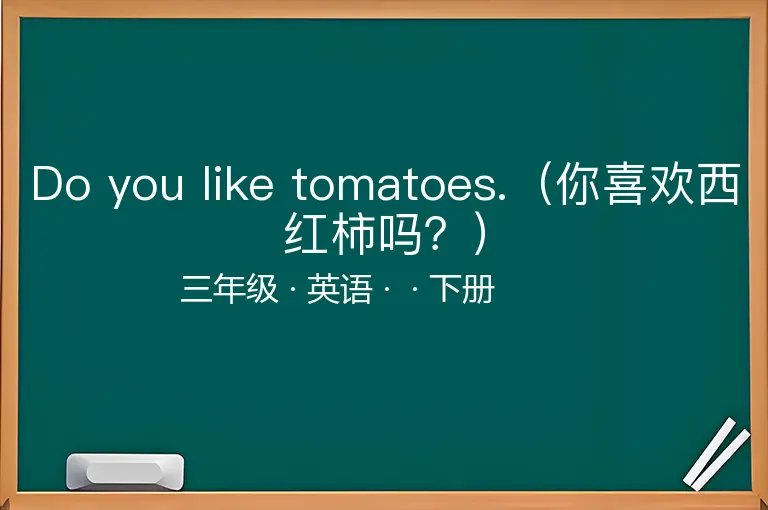 Do you like tomatoes.（你喜欢西红柿吗？）

三年级 · 英语 · · 下册